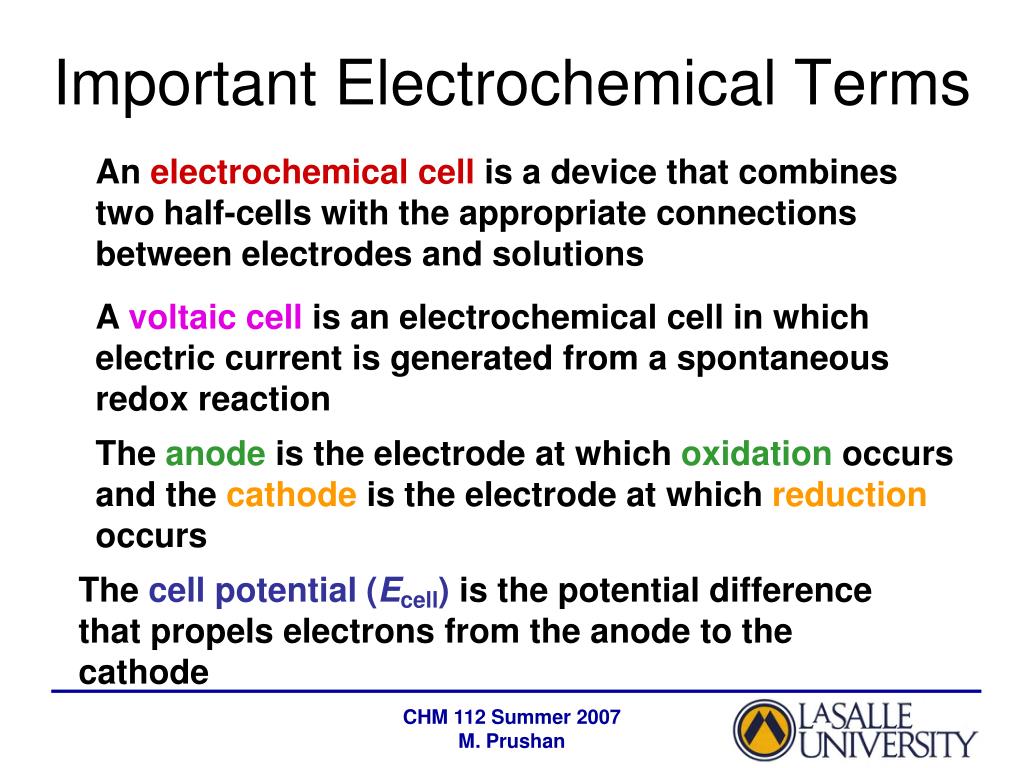 Important Electrochemical Terms

An electrochemical cell is a device that combines two half-cells with the appropriate connections between electrodes and solutions

A voltaic cell is an electrochemical cell in which electric current is generated from a spontaneous redox reaction

The anode is the electrode at which oxidation occurs and the cathode is the electrode at which reduction occurs

The cell potential ($E_{cell}$) is the potential difference that propels electrons from the anode to the cathode

CHM 112 Summer 2007
M. Prushan

LASALLE UNIVERSITY